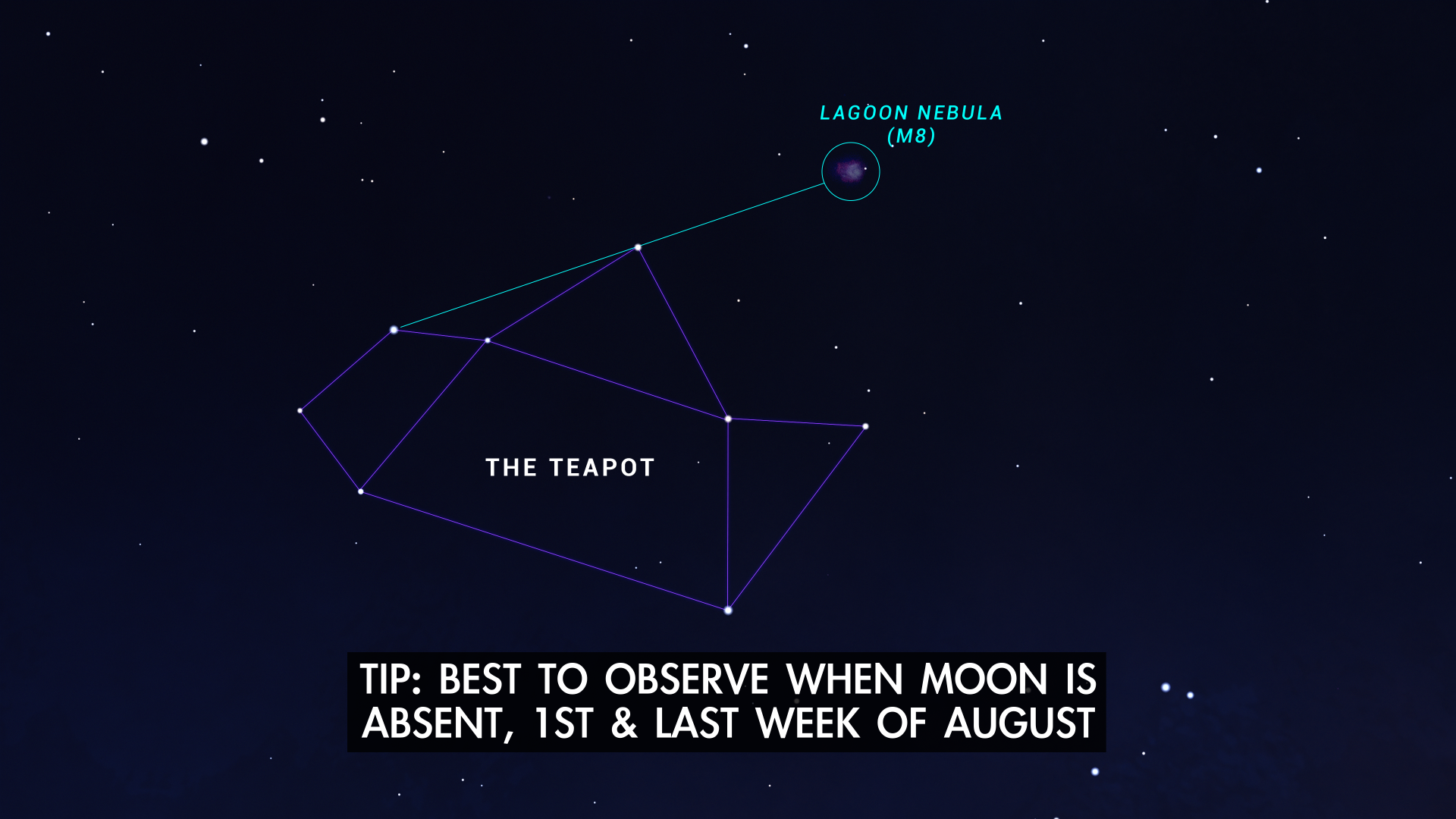 LAGOON NEBULA
(M8)

THE TEAPOT

TIP: BEST TO OBSERVE WHEN MOON IS ABSENT, 1ST & LAST WEEK OF AUGUST